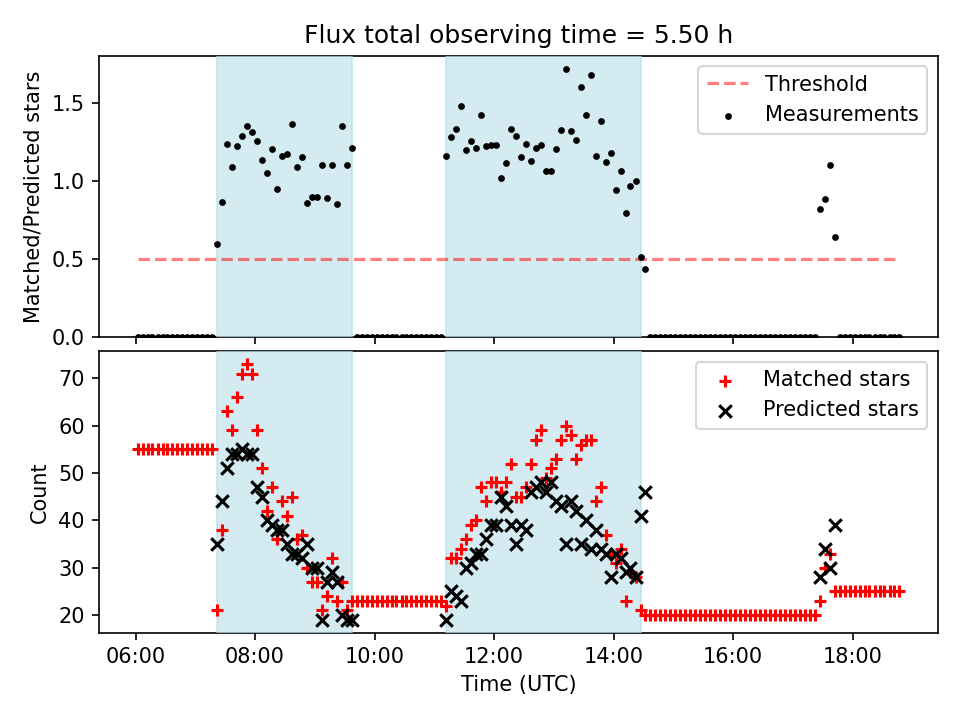 Flux total observing time = 5.50 h

Matched/Predicted stars

1.5
1.0
0.5
0.0

Threshold
Measurements

Count

70
60
50
40
30
20

Matched stars
Predicted stars

06:00
08:00
10:00
12:00
14:00
16:00
18:00

Time (UTC)